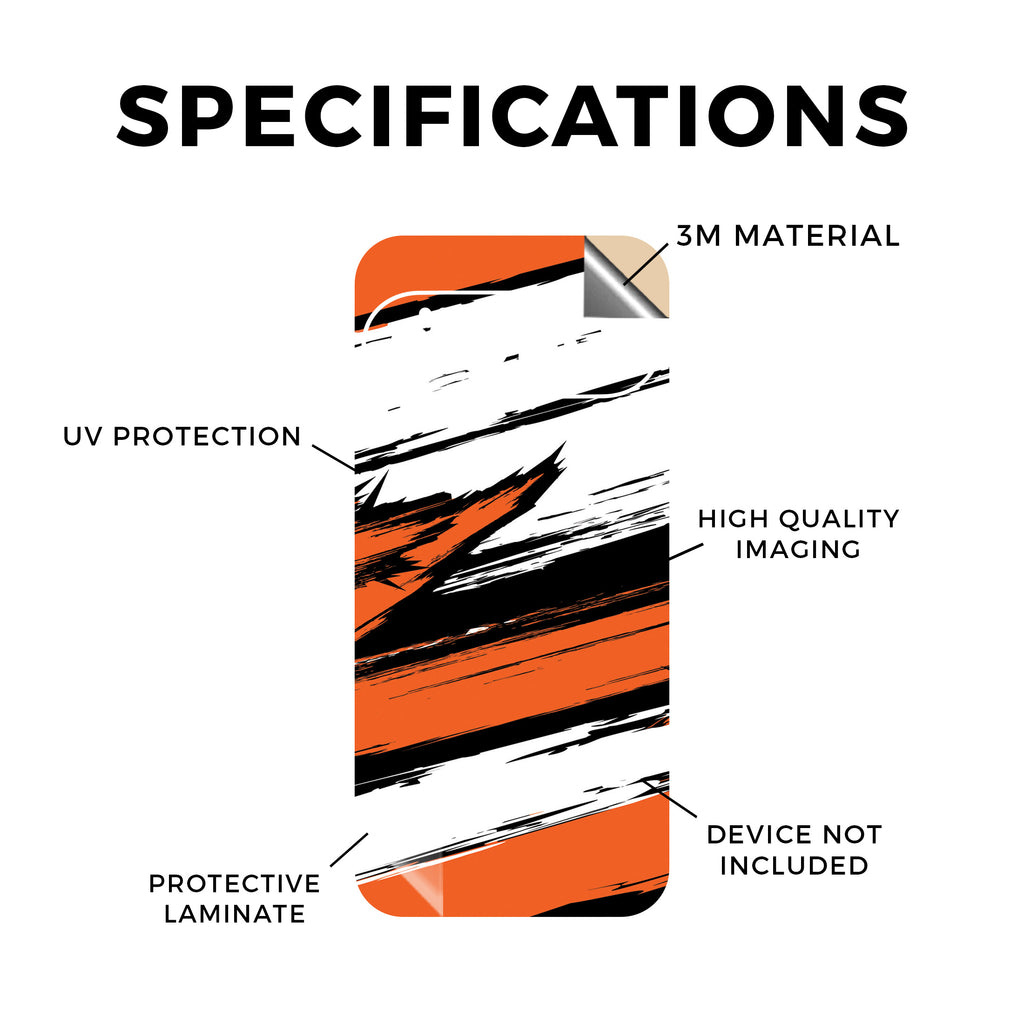 SPECIFICATIONS

3M MATERIAL

UV PROTECTION

HIGH QUALITY IMAGING

DEVICE NOT INCLUDED

PROTECTIVE LAMINATE